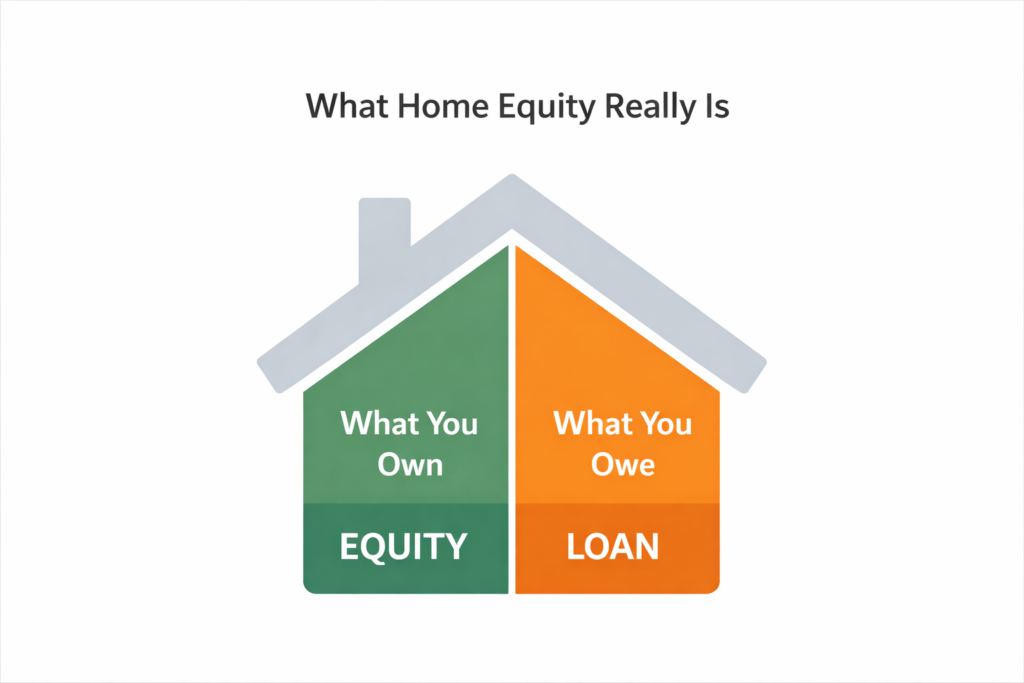 What Home Equity Really Is

What You Own

EQUITY

What You Owe

LOAN